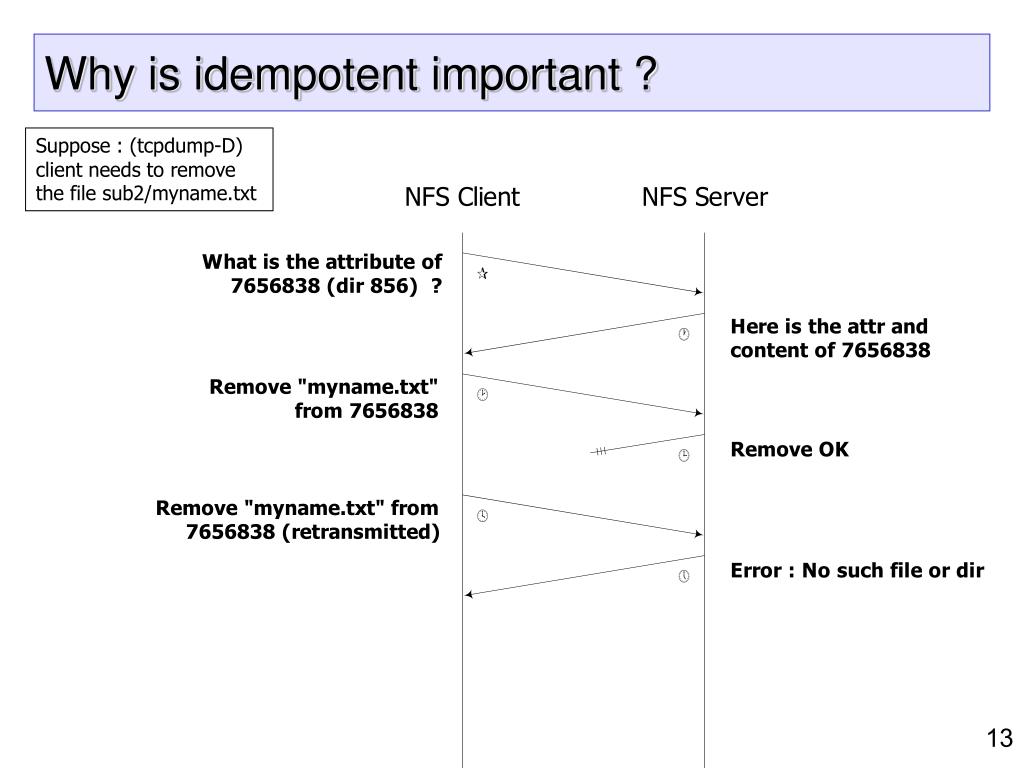 Why is idempotent important ?

Suppose : (tcpdump-D) client needs to remove the file sub2/myname.txt

NFS Client

NFS Server

What is the attribute of 7656838 (dir 856) ?

Here is the attr and content of 7656838

Remove "myname.txt" from 7656838

Remove OK

Remove "myname.txt" from 7656838 (retransmitted)

Error : No such file or dir

13